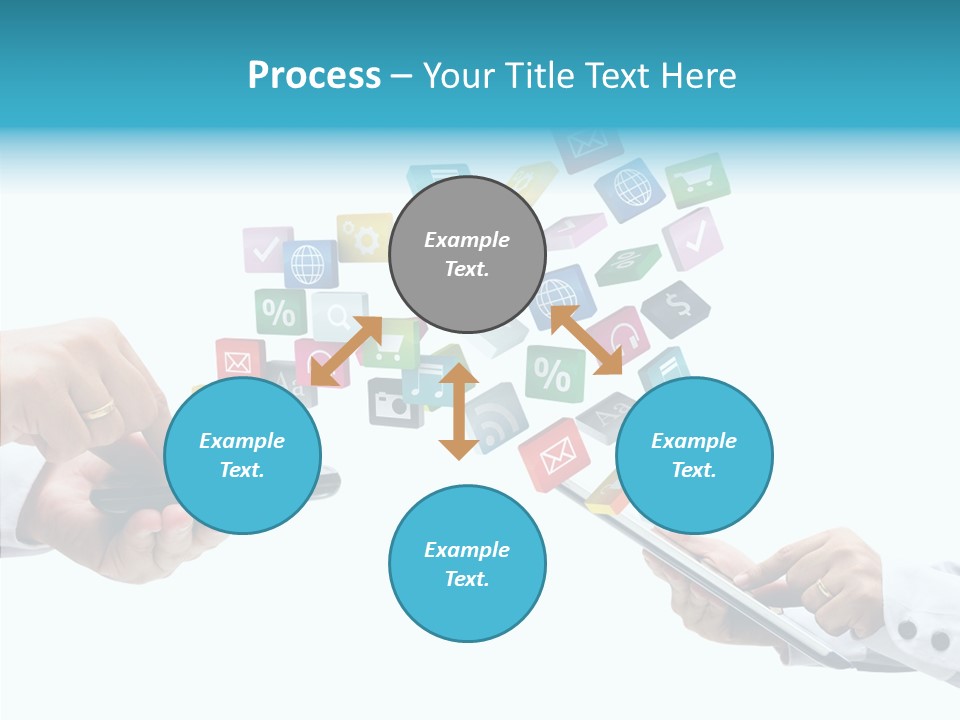 Process – Your Title Text Here

Example Text.

Example Text.

Example Text.

Example Text.